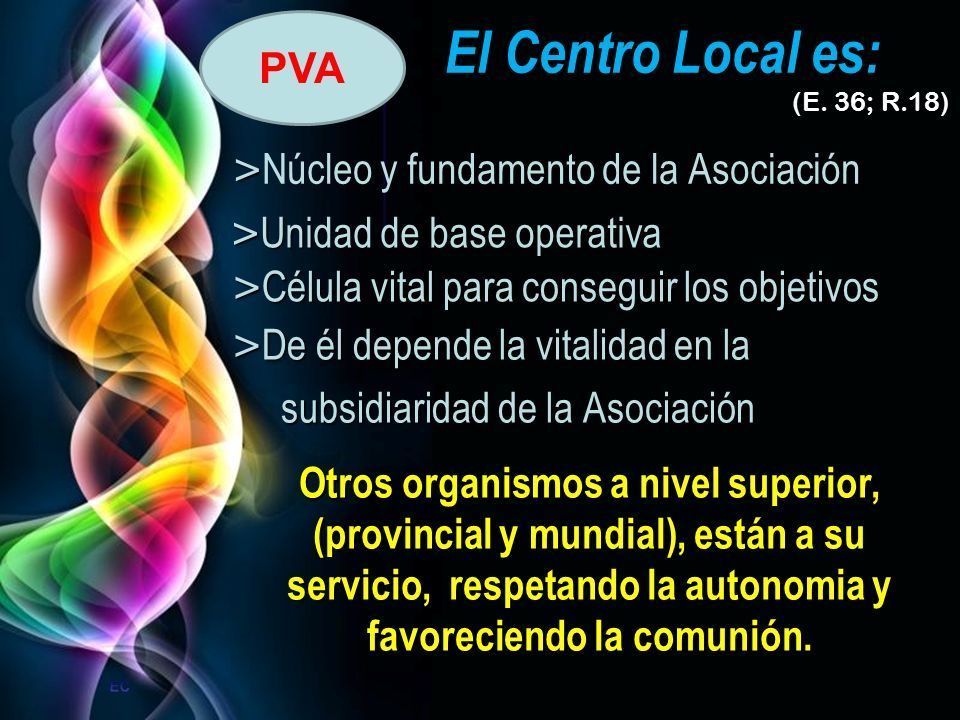 PVA

El Centro Local es:

(E. 36; R.18)

>Núcleo y fundamento de la Asociación

>Unidad de base operativa

>Célula vital para conseguir los objetivos

>De él depende la vitalidad en la subsidiaridad de la Asociación

Otros organismos a nivel superior, (provincial y mundial), están a su servicio, respetando la autonomia y favoreciendo la comunión.

EC